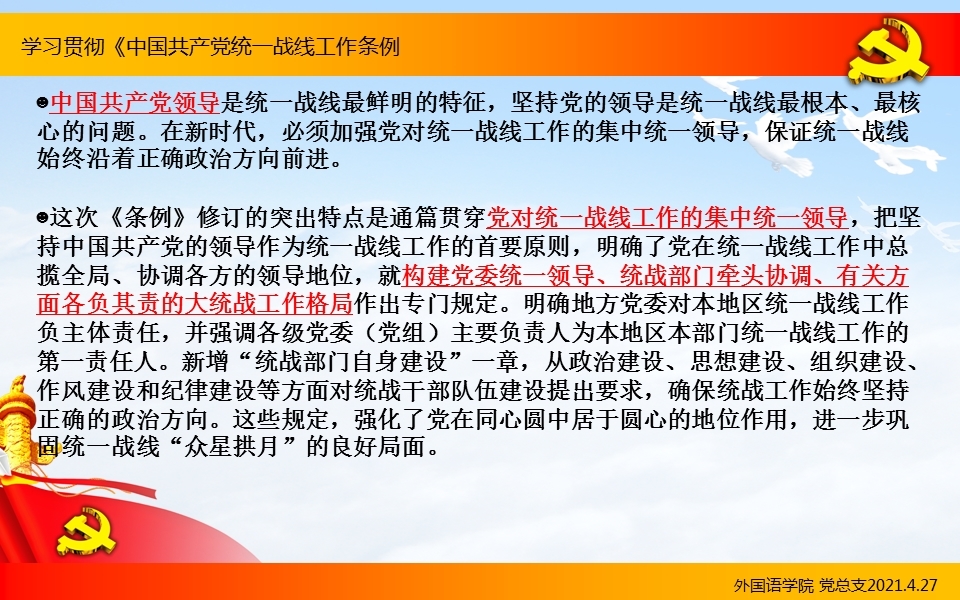 学习贯彻《中国共产党统一战线工作条例

☻中国共产党领导是统一战线最鲜明的特征，坚持党的领导是统一战线最根本、最核心的问题。在新时代，必须加强党对统一战线工作的集中统一领导，保证统一战线始终沿着正确政治方向前进。

☻这次《条例》修订的突出特点是通篇贯穿党对统一战线工作的集中统一领导，把坚持中国共产党的领导作为统一战线工作的首要原则，明确了党在统一战线工作中总揽全局、协调各方的领导地位，就构建党委统一领导、统战部门牵头协调、有关方面各负其责的大统战工作格局作出专门规定。明确地方党委对本地区统一战线工作负主体责任，并强调各级党委（党组）主要负责人为本地区本部门统一战线工作的第一责任人。新增“统战部门自身建设”一章，从政治建设、思想建设、组织建设、作风建设和纪律建设等方面对统战干部队伍建设提出要求，确保统战工作始终坚持正确的政治方向。这些规定，强化了党在同心圆中居于圆心的地位作用，进一步巩固统一战线“众星拱月”的良好局面。

外国语学院 党总支2021.4.27